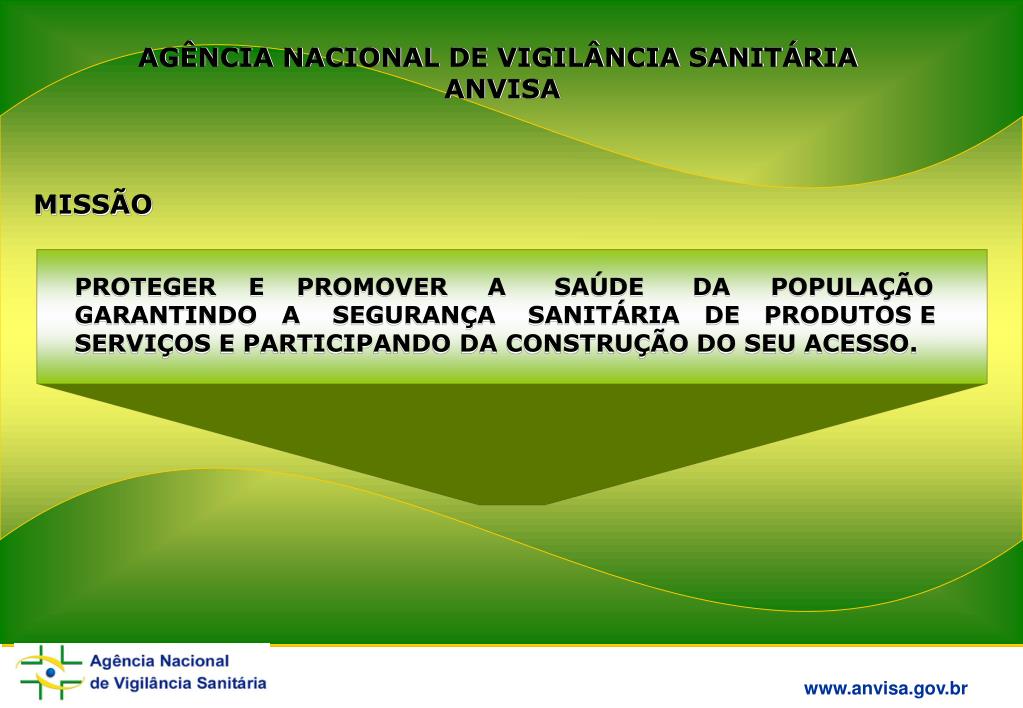 AGÊNCIA NACIONAL DE VIGILÂNCIA SANITÁRIA
ANVISA

MISSÃO

PROTEGER E PROMOVER A SAÚDE DA POPULAÇÃO GARANTINDO A SEGURANÇA SANITÁRIA DE PRODUTOS E SERVIÇOS E PARTICIPANDO DA CONSTRUÇÃO DO SEU ACESSO.

Agência Nacional
de Vigilância Sanitária

www.anvisa.gov.br